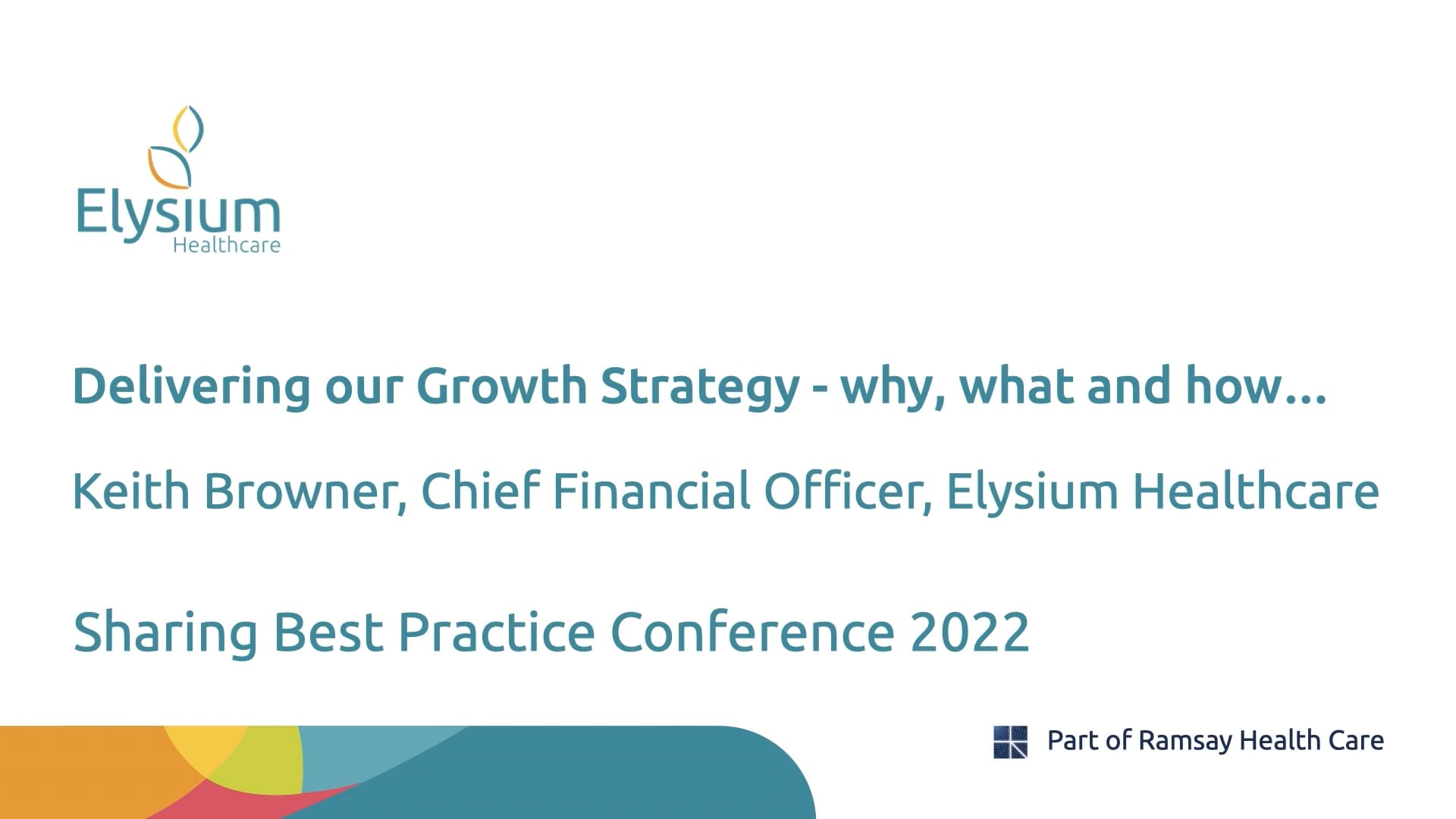 Elysium
Healthcare

Delivering our Growth Strategy - why, what and how...

Keith Browner, Chief Financial Officer, Elysium Healthcare

Sharing Best Practice Conference 2022

Part of Ramsay Health Care